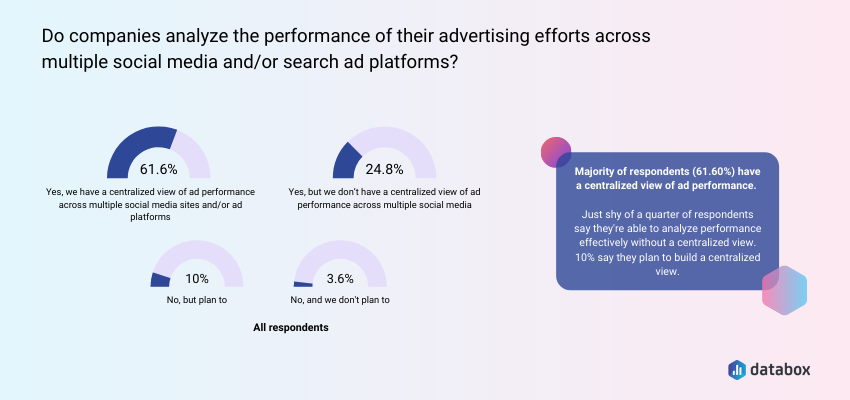 Do companies analyze the performance of their advertising efforts across multiple social media and/or search ad platforms?

61.6%
Yes, we have a centralized view of ad performance across multiple social media sites and/or ad platforms

24.8%
Yes, but we don't have a centralized view of ad performance across multiple social media

10%
No, but plan to

3.6%
No, and we don't plan to

All respondents

Majority of respondents (61.60%) have a centralized view of ad performance.

Just shy of a quarter of respondents say they're able to analyze performance effectively without a centralized view. 10% say they plan to build a centralized view.

databox